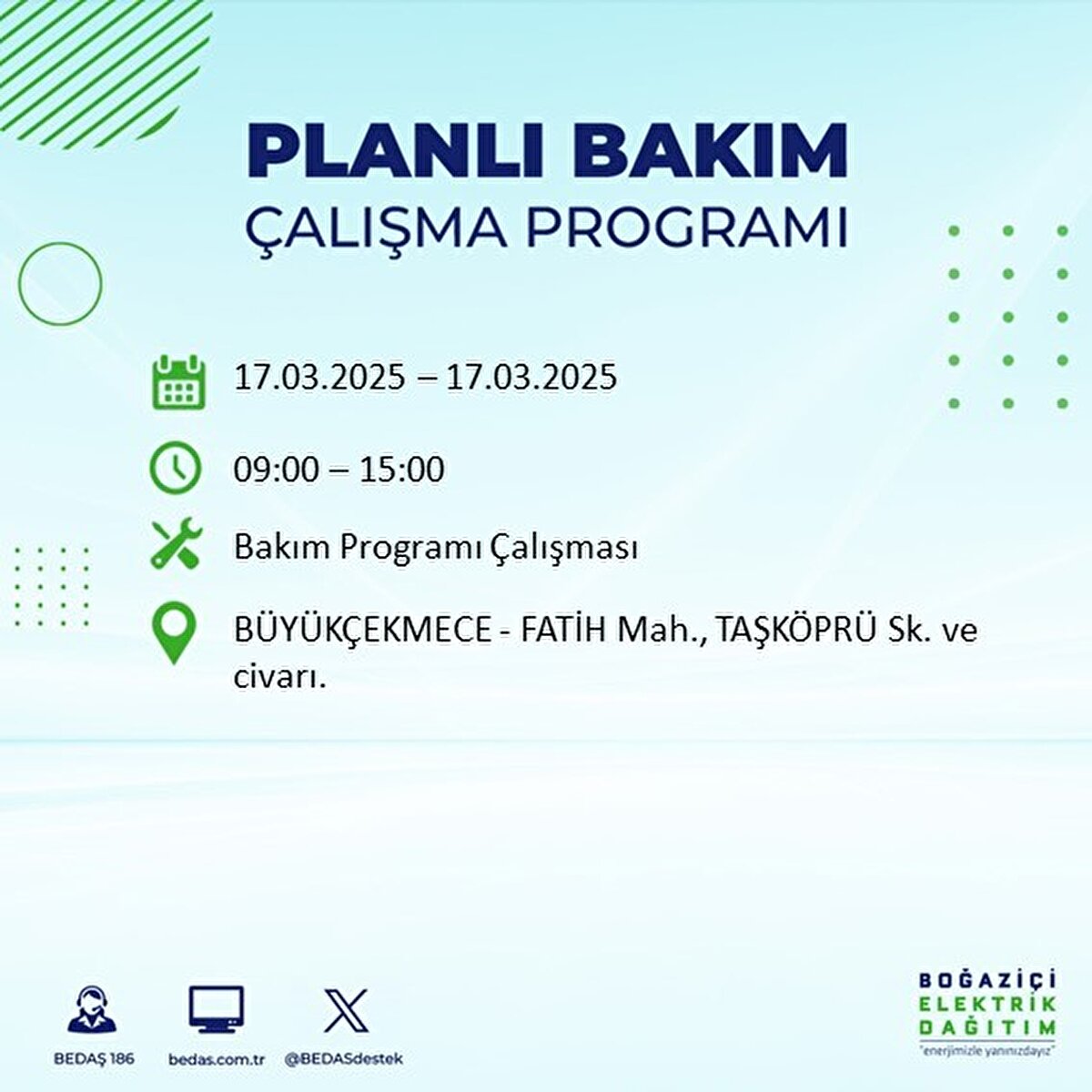 PLANLI BAKIM
ÇALIŞMA PROGRAMI

17.03.2025 – 17.03.2025

09:00 – 15:00

Bakım Programı Çalışması

BÜYÜKÇEKMECE - FATİH Mah., TAŞKÖPRÜ Sk. ve civarı.

BEDAŞ 186
bedas.com.tr
@BEDASdestek

BOĞAZİÇİ
ELEKTRİK
DAĞITIM
"enerjimizle yanınızdayız"